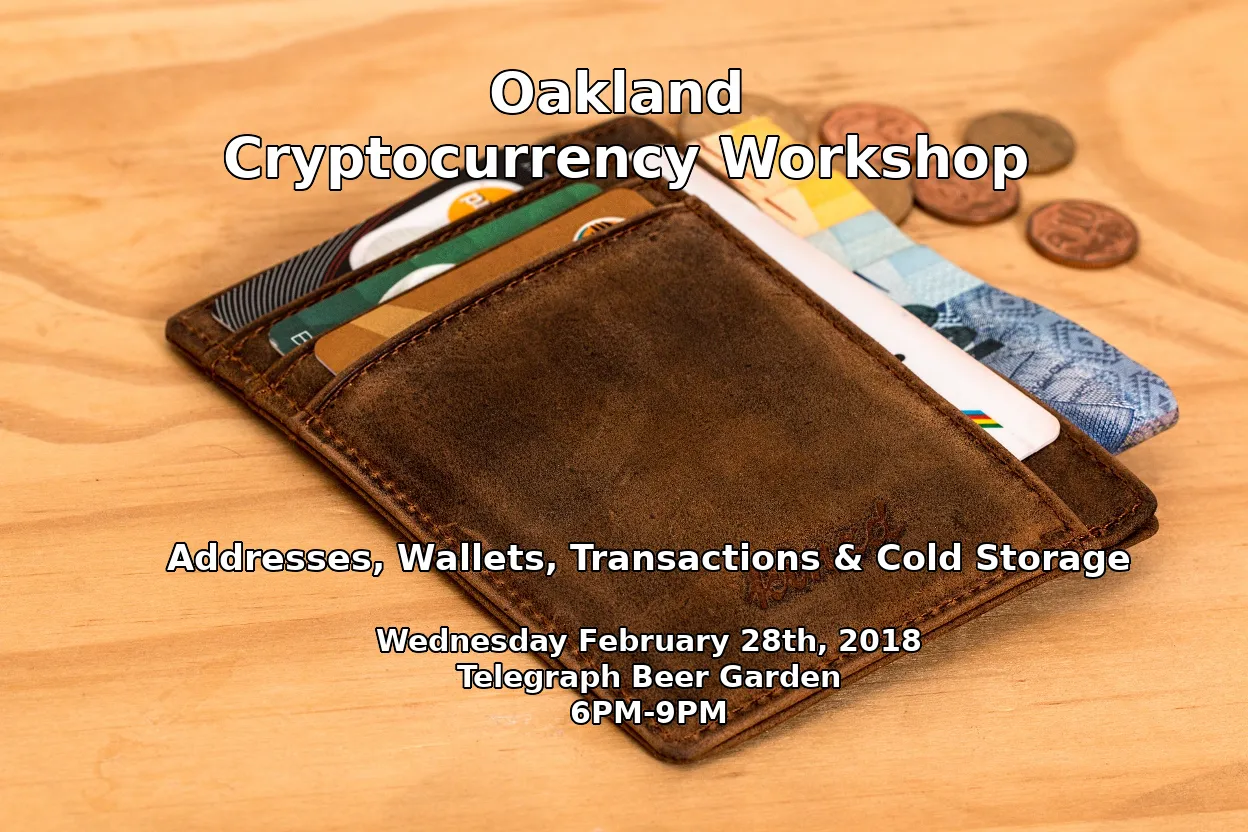 Oakland
Cryptocurrency Workshop

Addresses, Wallets, Transactions & Cold Storage

Wednesday February 28th, 2018
Telegraph Beer Garden
6PM-9PM